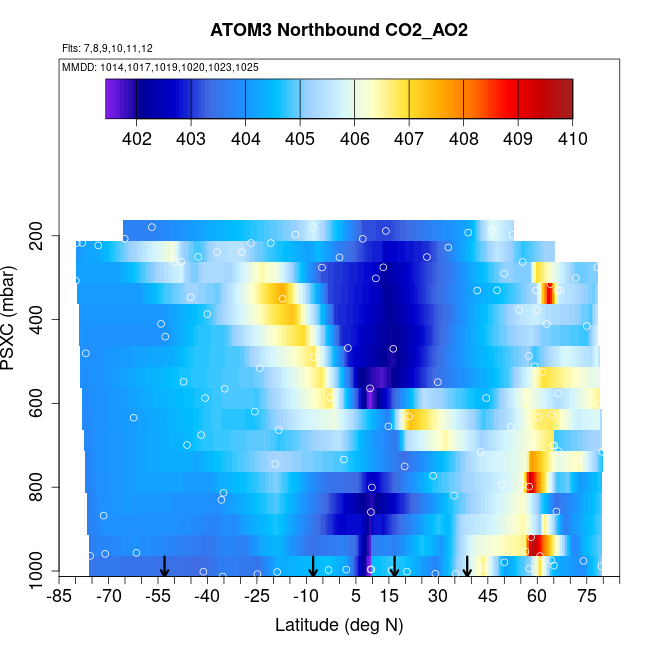 ATOM3 Northbound CO2_AO2

Flts: 7,8,9,10,11,12

MMDD: 1014,1017,1019,1020,1023,1025

402 403 404 405 406 407 408 409 410

PSXC (mbar)

200
400
600
800
1000

-85 -70 -55 -40 -25 -10 5 15 30 45 60 75

Latitude (deg N)